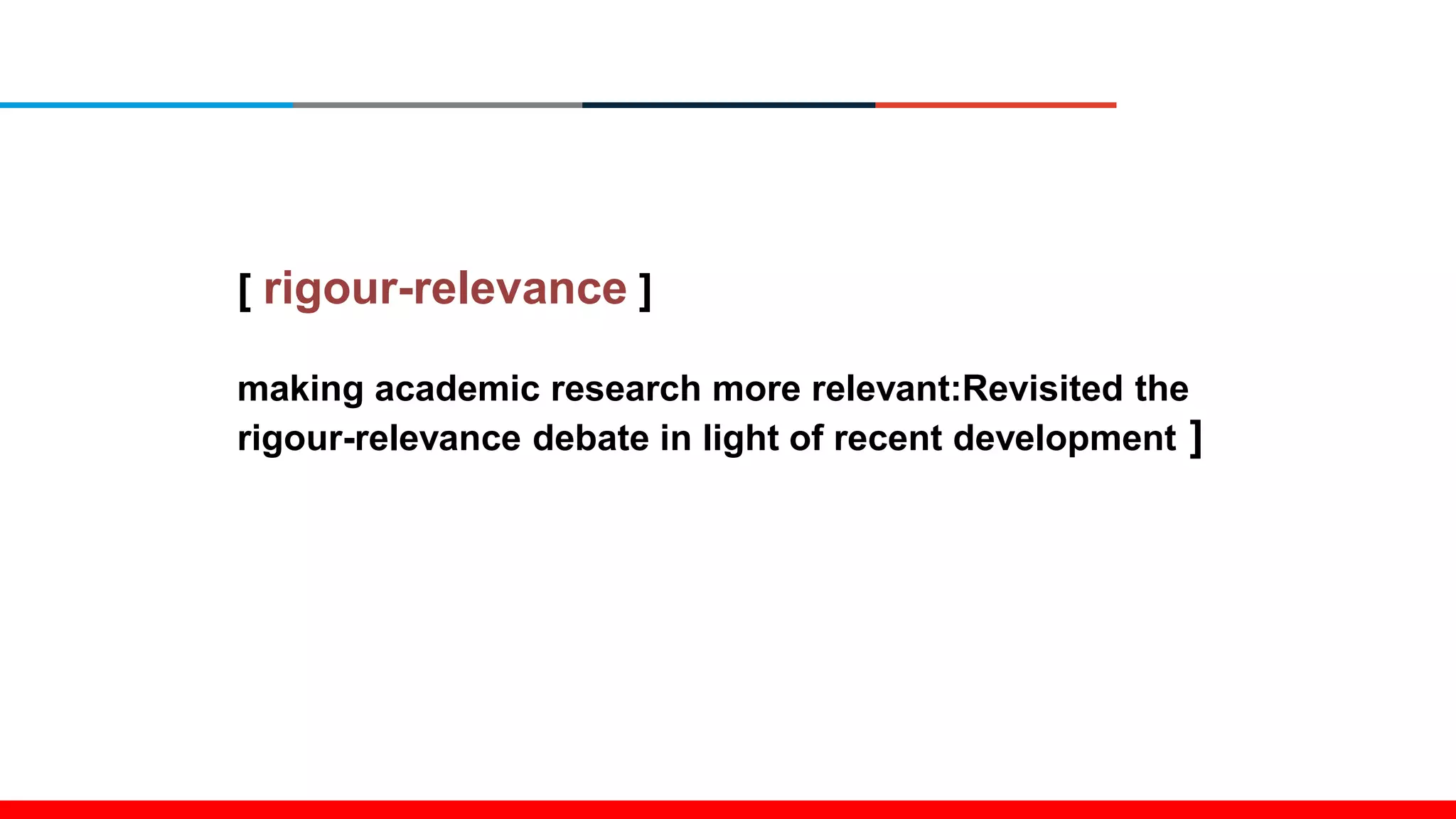 [ rigour-relevance ]

making academic research more relevant:Revisited the rigour-relevance debate in light of recent development ]